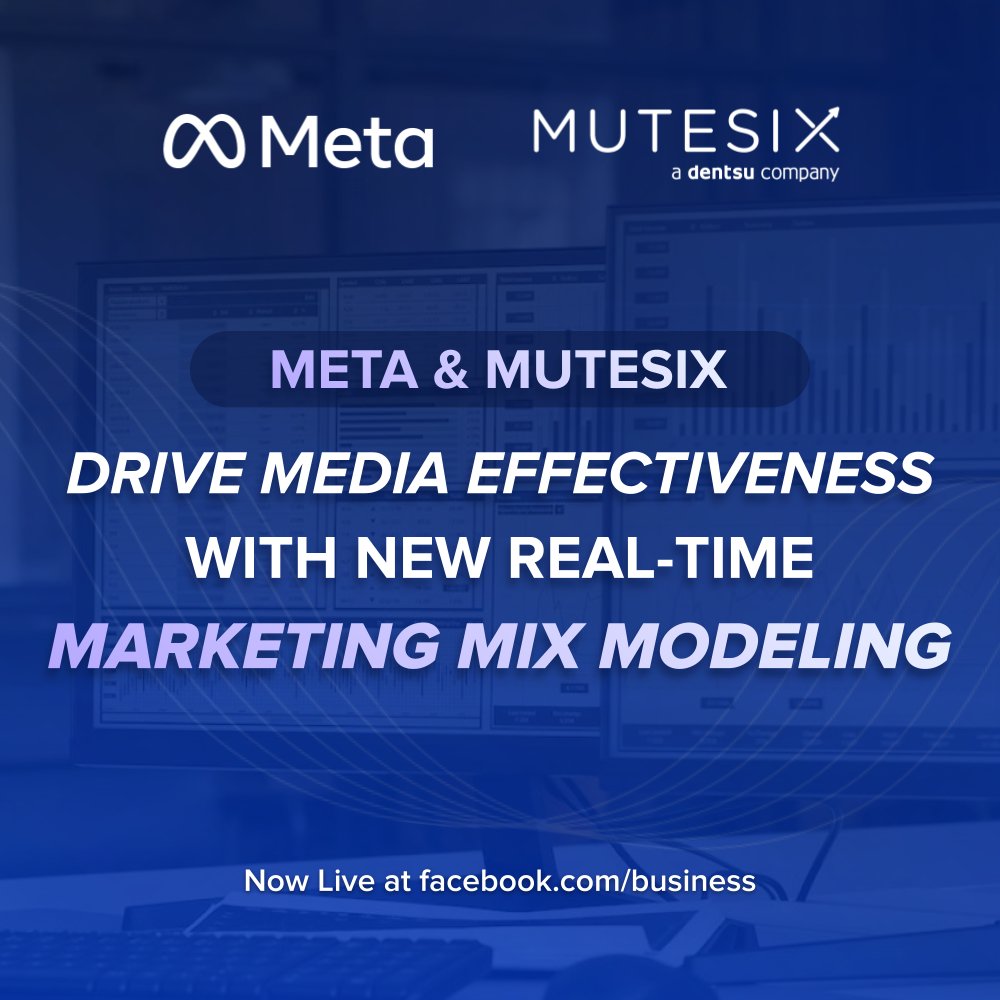 Meta

MUTESIX
a dentsu company

META & MUTESIX

DRIVE MEDIA EFFECTIVENESS WITH NEW REAL-TIME MARKETING MIX MODELING

Now Live at facebook.com/business